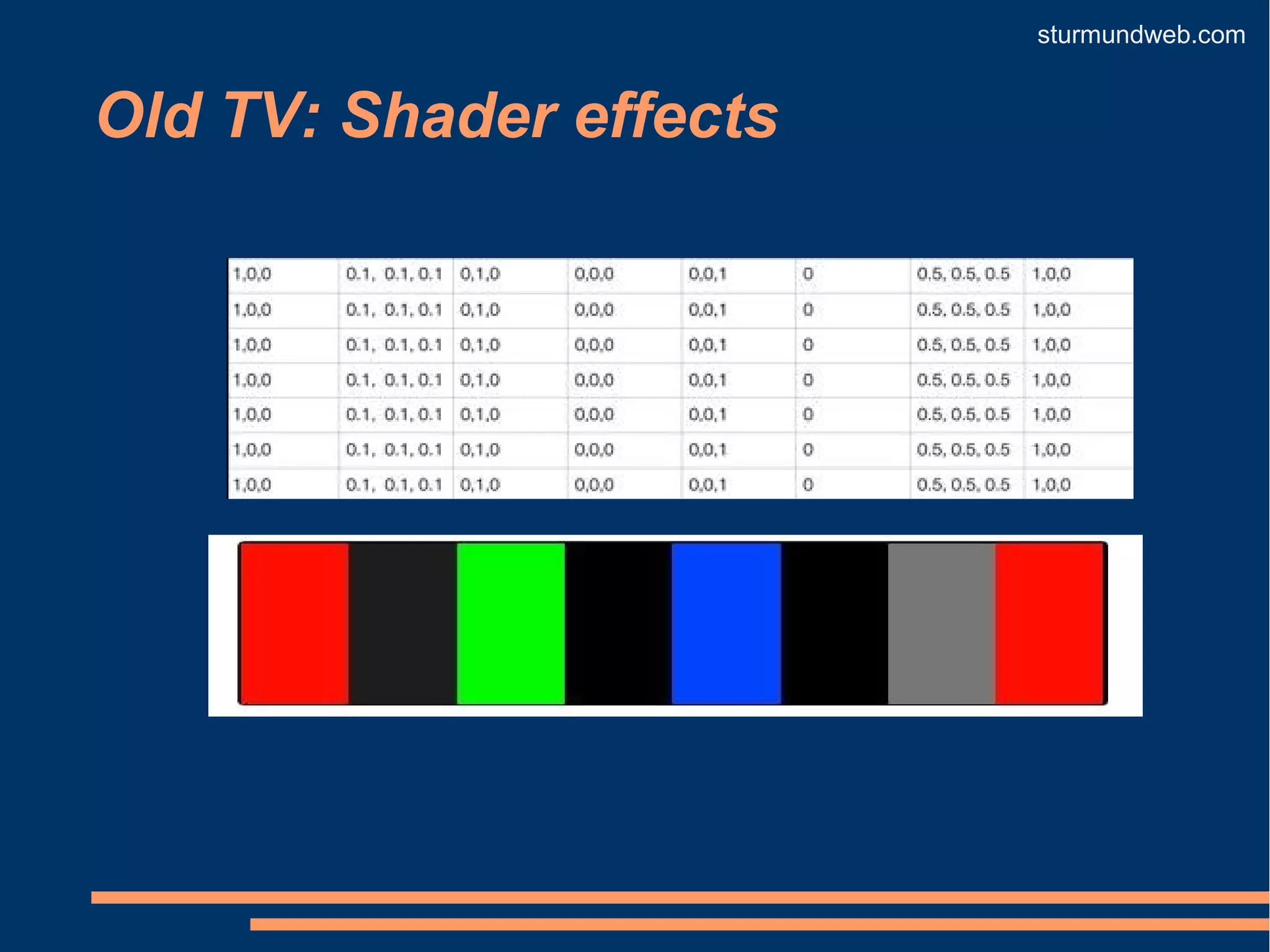 sturmundweb.com

Old TV: Shader effects

| 1,0,0 | 0.1, 0.1, 0.1 | 0,1,0 | 0,0,0 | 0,0,1 | 0 | 0.5, 0.5, 0.5 | 1,0,0 |
|---|---|---|---|---|---|---|---|
| 1,0,0 | 0.1, 0.1, 0.1 | 0,1,0 | 0,0,0 | 0,0,1 | 0 | 0.5, 0.5, 0.5 | 1,0,0 |
| 1,0,0 | 0.1, 0.1, 0.1 | 0,1,0 | 0,0,0 | 0,0,1 | 0 | 0.5, 0.5, 0.5 | 1,0,0 |
| 1,0,0 | 0.1, 0.1, 0.1 | 0,1,0 | 0,0,0 | 0,0,1 | 0 | 0.5, 0.5, 0.5 | 1,0,0 |
| 1,0,0 | 0.1, 0.1, 0.1 | 0,1,0 | 0,0,0 | 0,0,1 | 0 | 0.5, 0.5, 0.5 | 1,0,0 |
| 1,0,0 | 0.1, 0.1, 0.1 | 0,1,0 | 0,0,0 | 0,0,1 | 0 | 0.5, 0.5, 0.5 | 1,0,0 |
| 1,0,0 | 0.1, 0.1, 0.1 | 0,1,0 | 0,0,0 | 0,0,1 | 0 | 0.5, 0.5, 0.5 | 1,0,0 |